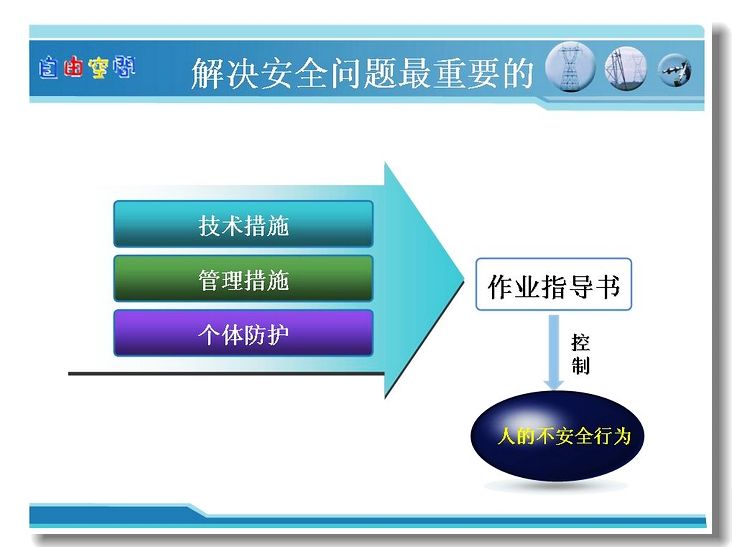 自由空间

解决安全问题最重要的

技术措施

管理措施

个体防护

作业指导书

控制

人的不安全行为